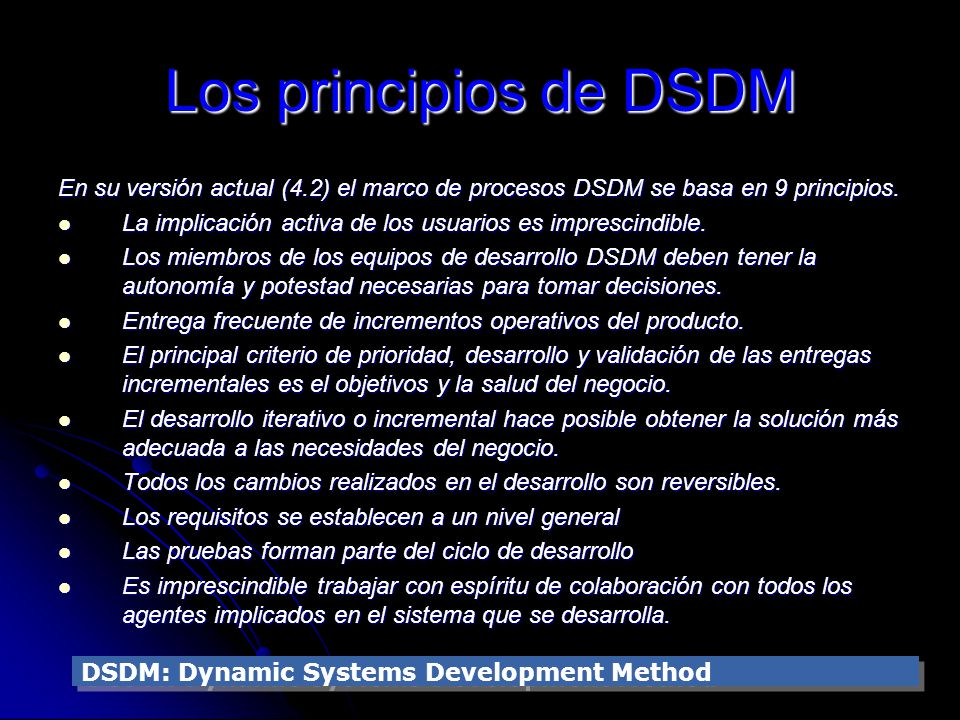 Los principios de DSDM

En su versión actual (4.2) el marco de procesos DSDM se basa en 9 principios.

- La implicación activa de los usuarios es imprescindible.
- Los miembros de los equipos de desarrollo DSDM deben tener la autonomía y potestad necesarias para tomar decisiones.
- Entrega frecuente de incrementos operativos del producto.
- El principal criterio de prioridad, desarrollo y validación de las entregas incrementales es el objetivos y la salud del negocio.
- El desarrollo iterativo o incremental hace posible obtener la solución más adecuada a las necesidades del negocio.
- Todos los cambios realizados en el desarrollo son reversibles.
- Los requisitos se establecen a un nivel general
- Las pruebas forman parte del ciclo de desarrollo
- Es imprescindible trabajar con espíritu de colaboración con todos los agentes implicados en el sistema que se desarrolla.

DSDM: Dynamic Systems Development Method